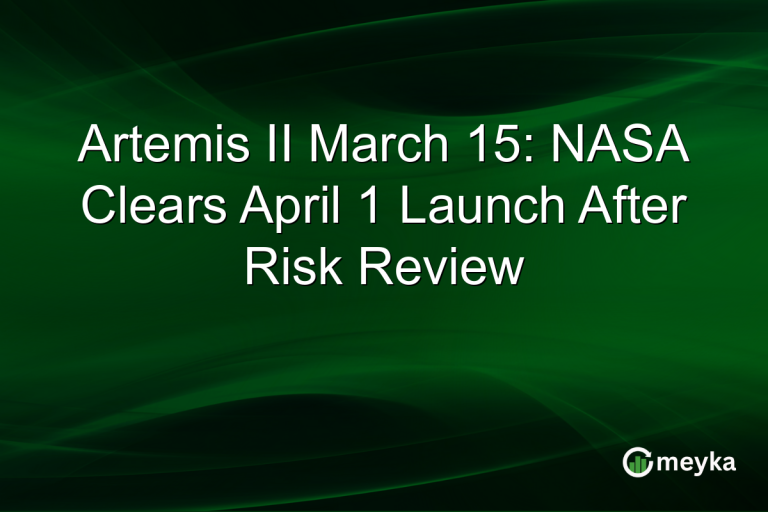 Artemis II March 15: NASA Clears April 1 Launch After Risk Review

meyka